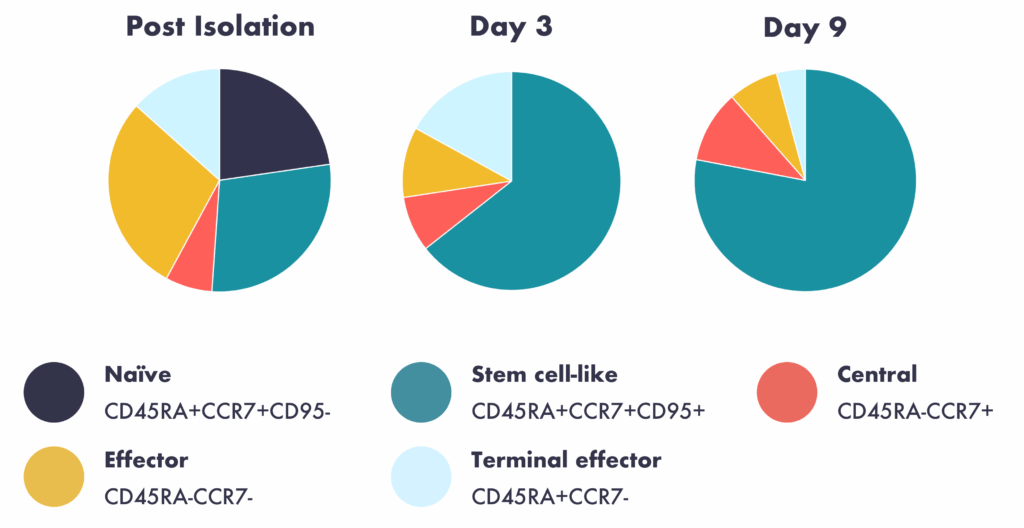 Post Isolation

Day 3

Day 9

Naïve
CD45RA+CCR7+CD95-

Stem cell-like
CD45RA+CCR7+CD95+

Central
CD45RA-CCR7+

Effector
CD45RA-CCR7-

Terminal effector
CD45RA+CCR7-